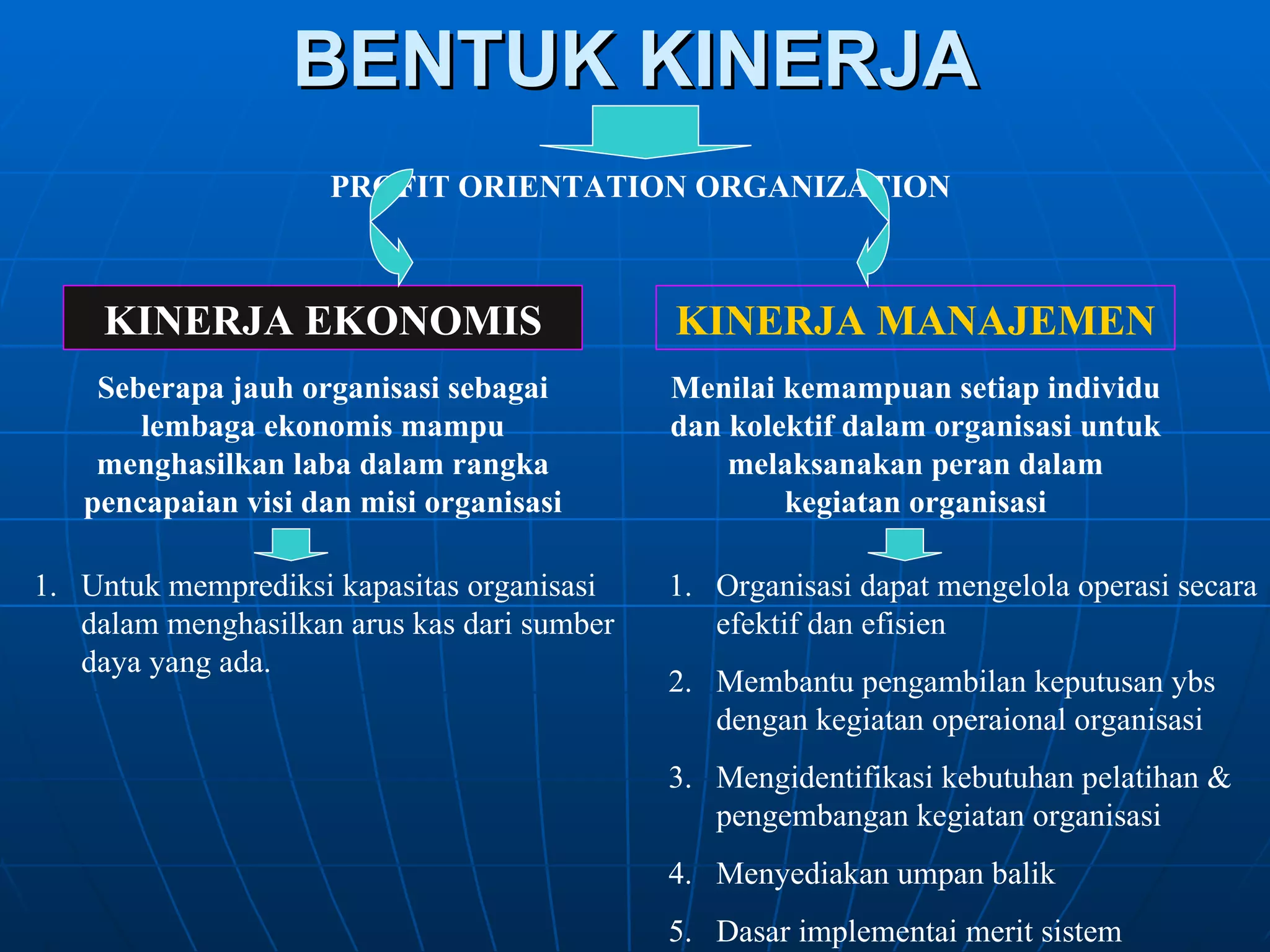 BENTUK KINERJA

PROFIT ORIENTATION ORGANIZATION

KINERJA EKONOMIS

Seberapa jauh organisasi sebagai lembaga ekonomis mampu menghasilkan laba dalam rangka pencapaian visi dan misi organisasi

1. Untuk memprediksi kapasitas organisasi dalam menghasilkan arus kas dari sumber daya yang ada.

KINERJA MANAJEMEN

Menilai kemampuan setiap individu dan kolektif dalam organisasi untuk melaksanakan peran dalam kegiatan organisasi

1. Organisasi dapat mengelola operasi secara efektif dan efisien
2. Membantu pengambilan keputusan ybs dengan kegiatan operaional organisasi
3. Mengidentifikasi kebutuhan pelatihan & pengembangan kegiatan organisasi
4. Menyediakan umpan balik
5. Dasar implementai merit sistem